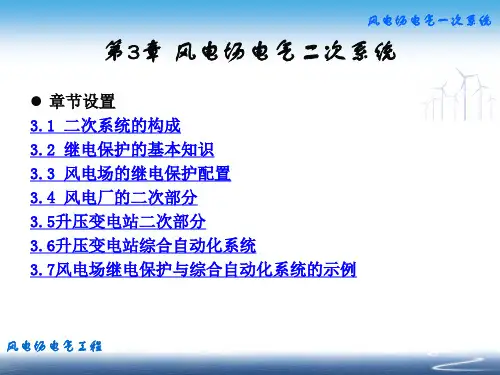 风电场电气一次系统

第3章 风电场电气二次系统

● 章节设置

3.1 二次系统的构成

3.2 继电保护的基本知识

3.3 风电场的继电保护配置

3.4 风电厂的二次部分

3.5升压变电站二次部分

3.6升压变电站综合自动化系统

3.7风电场继电保护与综合自动化系统的示例

风电场电气工程